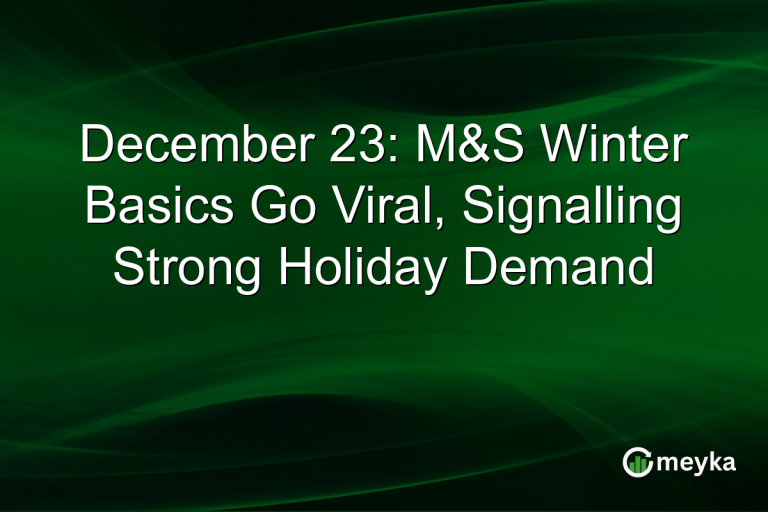 December 23: M&S Winter Basics Go Viral, Signalling Strong Holiday Demand

meyka